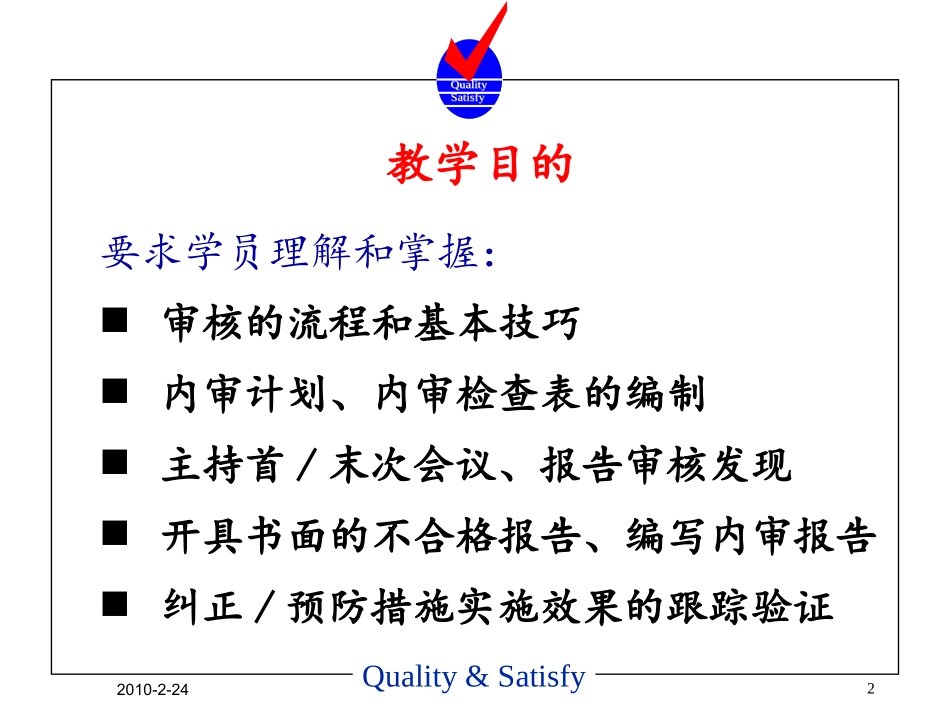 Quality
Satisfy

教学目的

要求学员理解和掌握:

■ 审核的流程和基本技巧

■ 内审计划、内审检查表的编制

■ 主持首／末次会议、报告审核发现

■ 开具书面的不合格报告、编写内审报告

■ 纠正／预防措施实施效果的跟踪验证

2010-2-24
Quality & Satisfy
2